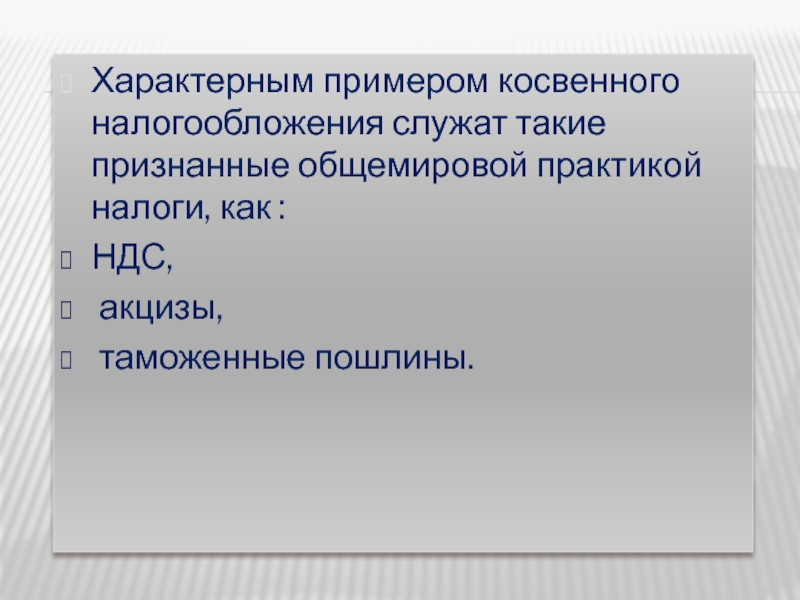 Характерным примером косвенного налогообложения служат такие признанные общемировой практикой налоги, как :

НДС,

акцизы,

таможенные пошлины.